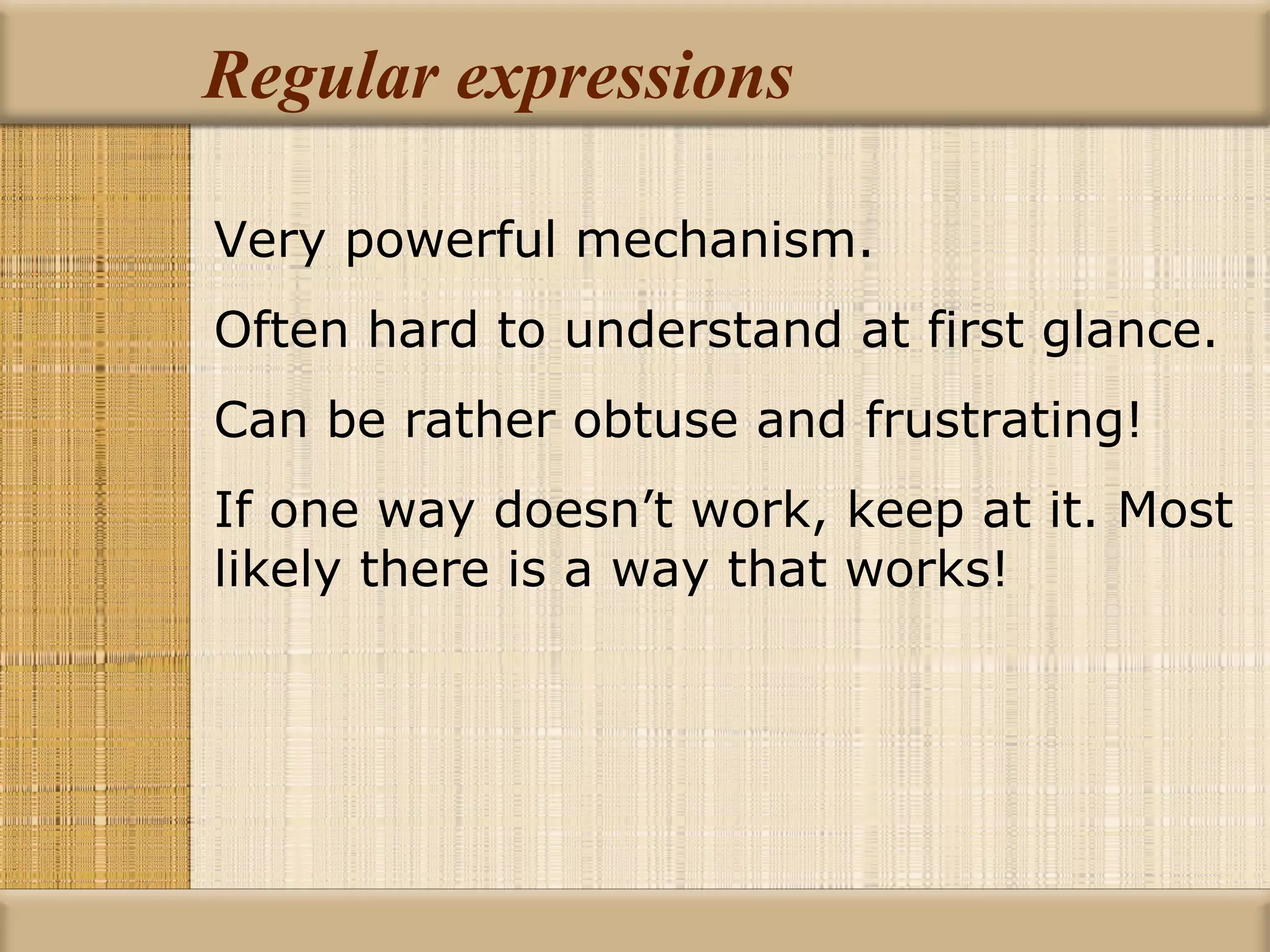 Regular expressions

Very powerful mechanism.

Often hard to understand at first glance.

Can be rather obtuse and frustrating!

If one way doesn’t work, keep at it. Most likely there is a way that works!